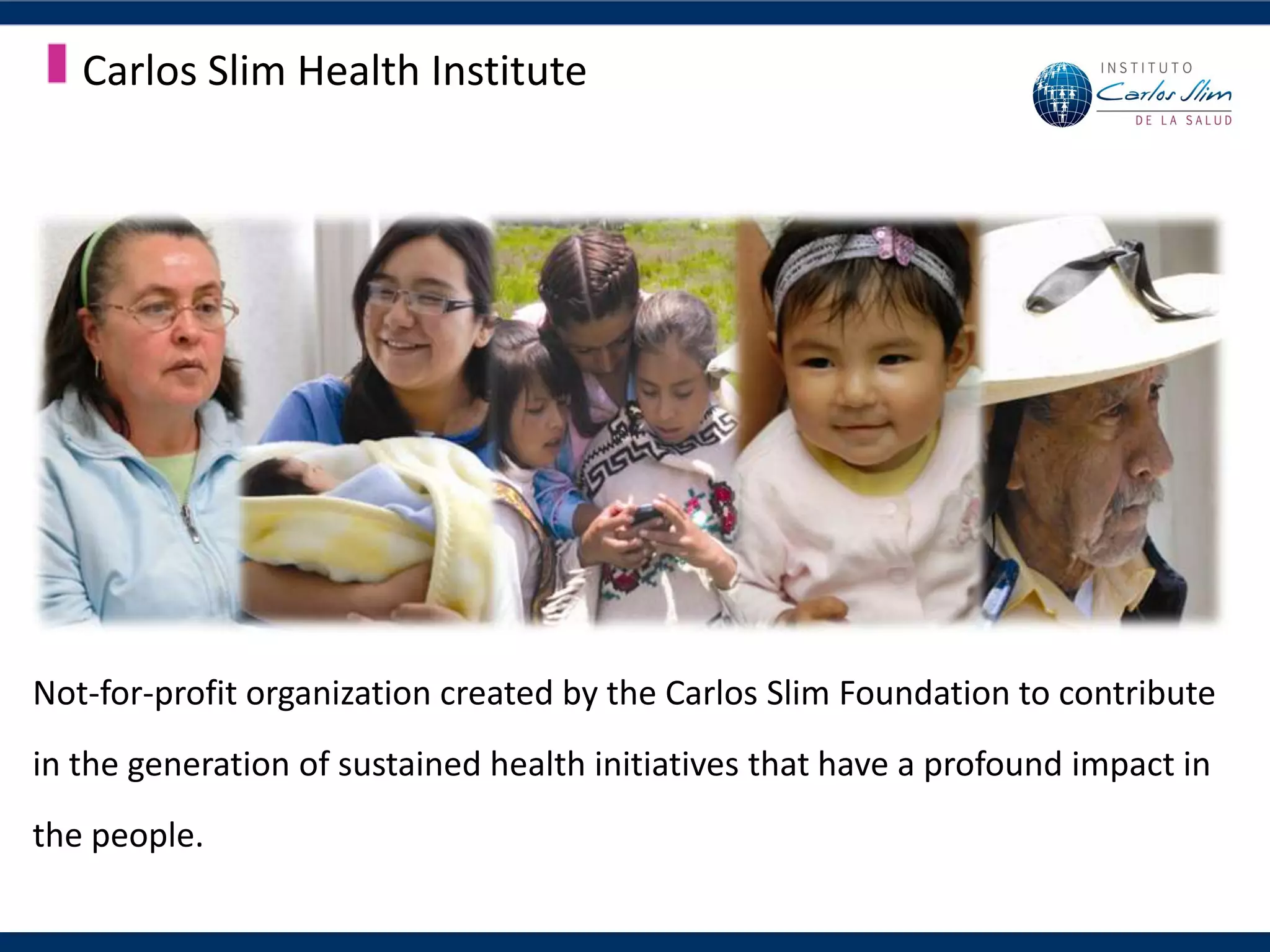 Carlos Slim Health Institute

INSTITUTO
Carlos Slim
DE LA SALUD

Not-for-profit organization created by the Carlos Slim Foundation to contribute in the generation of sustained health initiatives that have a profound impact in the people.